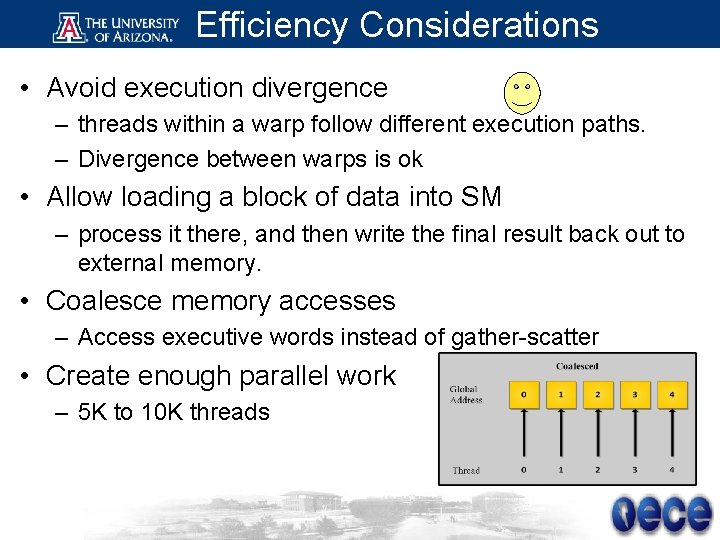 THE UNIVERSITY OF ARIZONA.

Efficiency Considerations

• Avoid execution divergence
– threads within a warp follow different execution paths.
– Divergence between warps is ok
• Allow loading a block of data into SM
– process it there, and then write the final result back out to external memory.
• Coalesce memory accesses
– Access executive words instead of gather-scatter
• Create enough parallel work
– 5K to 10K threads

Coalesced

Global Address

0 1 2 3 4

Thread 0 1 2 3 4

ece